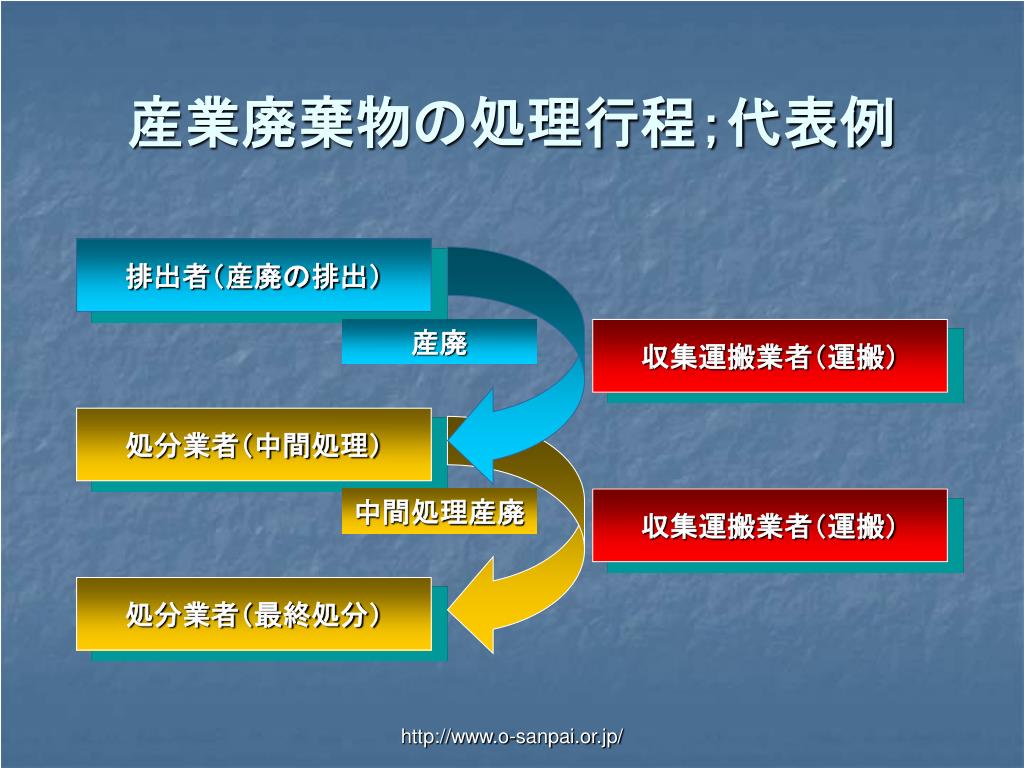 産業廃棄物の処理行程;代表例

排出者(産廃の排出)

産廃

収集運搬業者(運搬)

処分業者(中間処理)

中間処理産廃

収集運搬業者(運搬)

処分業者(最終処分)

http://www.o-sanpai.or.jp/